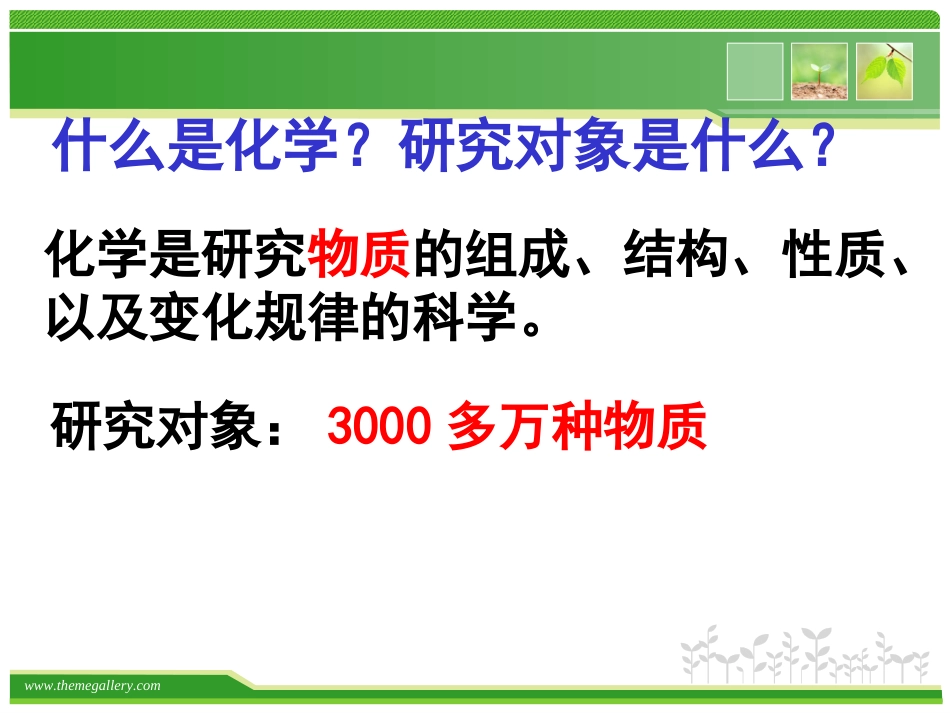 什么是化学？研究对象是什么？

化学是研究物质的组成、结构、性质、以及变化规律的科学。

研究对象： 3000 多万种物质

www.themegallery.com